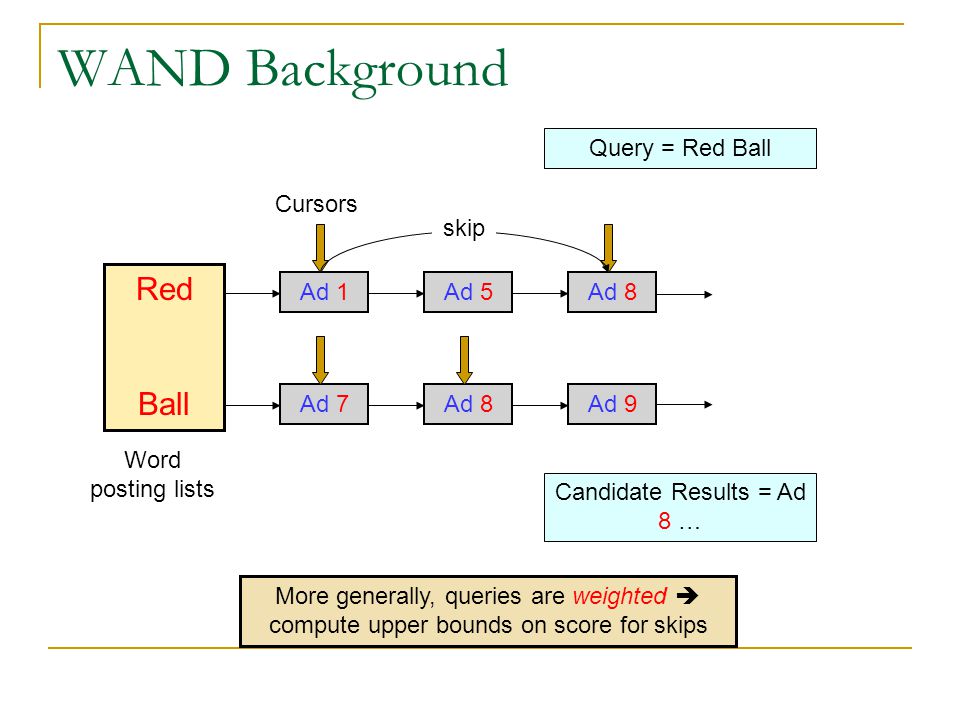 WAND Background

Query = Red Ball

Cursors

skip

Red

Ball

Ad 1

Ad 5

Ad 8

Ad 7

Ad 8

Ad 9

Word posting lists

Candidate Results = Ad 8 …

More generally, queries are weighted ➔ compute upper bounds on score for skips